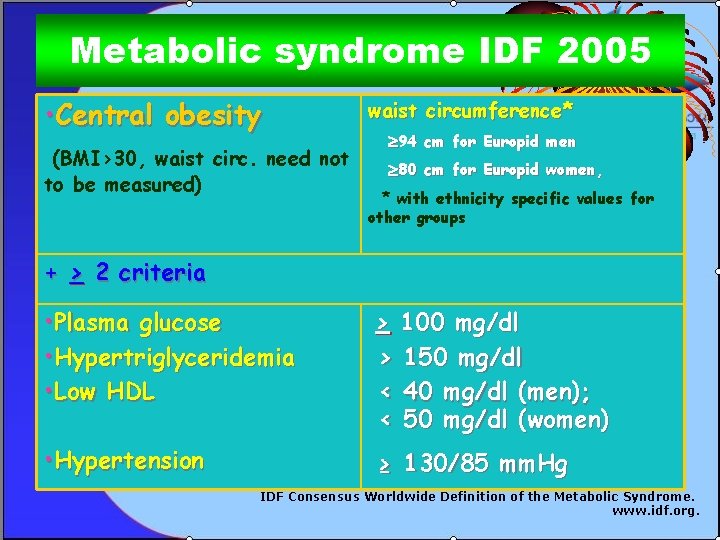 Metabolic syndrome IDF 2005

| •Central obesity (BMI>30, waist circ. need not to be measured) | waist circumference* ≥94 cm for Europid men ≥80 cm for Europid women, * with ethnicity specific values for other groups |
|---|---|
| + ≥ 2 criteria | |
| •Plasma glucose | ≥ 100 mg/dl |
| •Hypertriglyceridemia | > 150 mg/dl |
| •Low HDL | < 40 mg/dl (men); < 50 mg/dl (women) |
| •Hypertension | ≥ 130/85 mmHg |

IDF Consensus Worldwide Definition of the Metabolic Syndrome. www.idf.org.